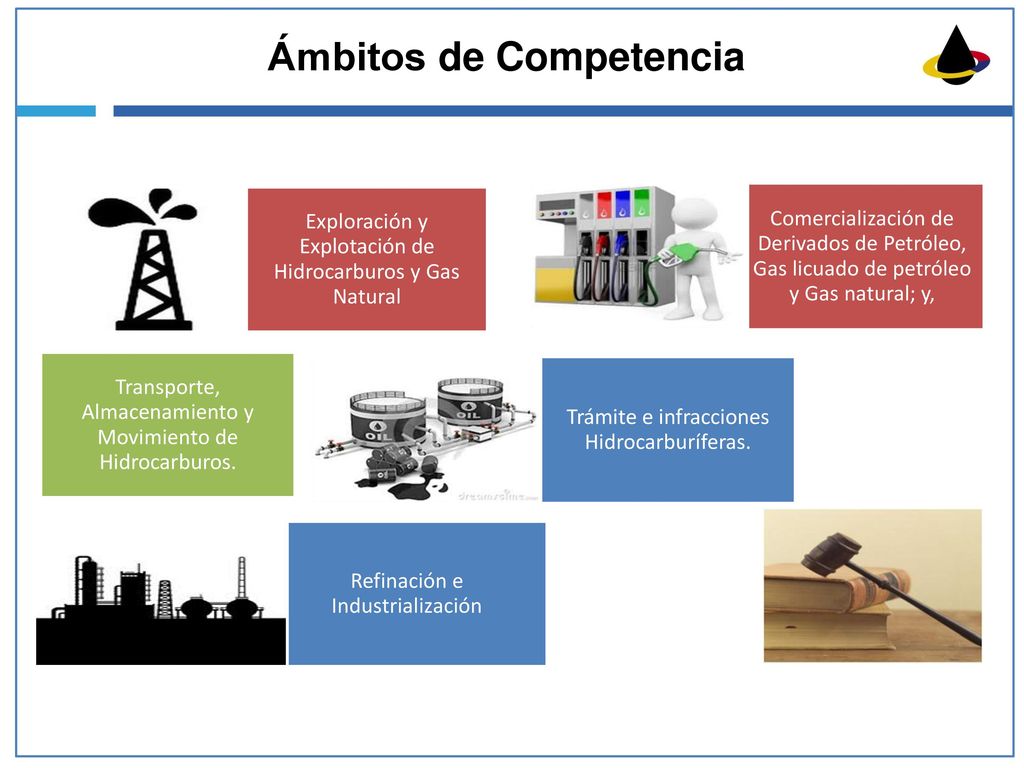 Ámbitos de Competencia

Exploración y Explotación de Hidrocarburos y Gas Natural

Comercialización de Derivados de Petróleo, Gas licuado de petróleo y Gas natural; y,

Transporte, Almacenamiento y Movimiento de Hidrocarburos.

OIL

OIL

dreamstime.com

Trámite e infracciones Hidrocarburíferas.

Refinación e Industrialización